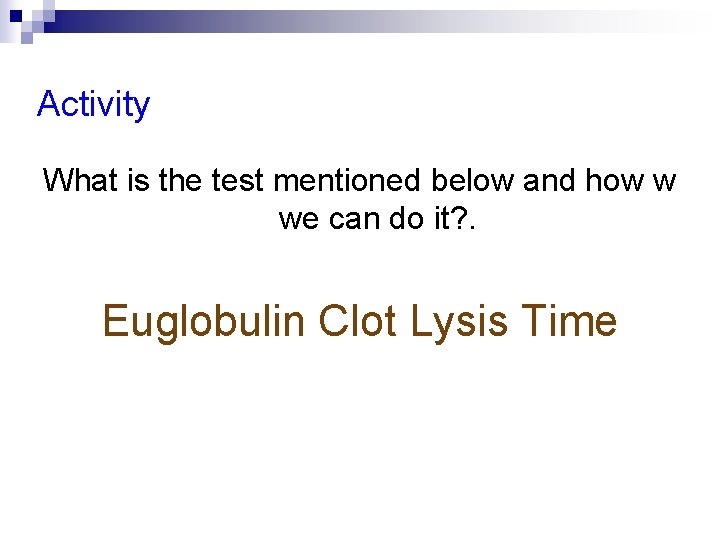 Activity

What is the test mentioned below and how w we can do it?.

Euglobulin Clot Lysis Time